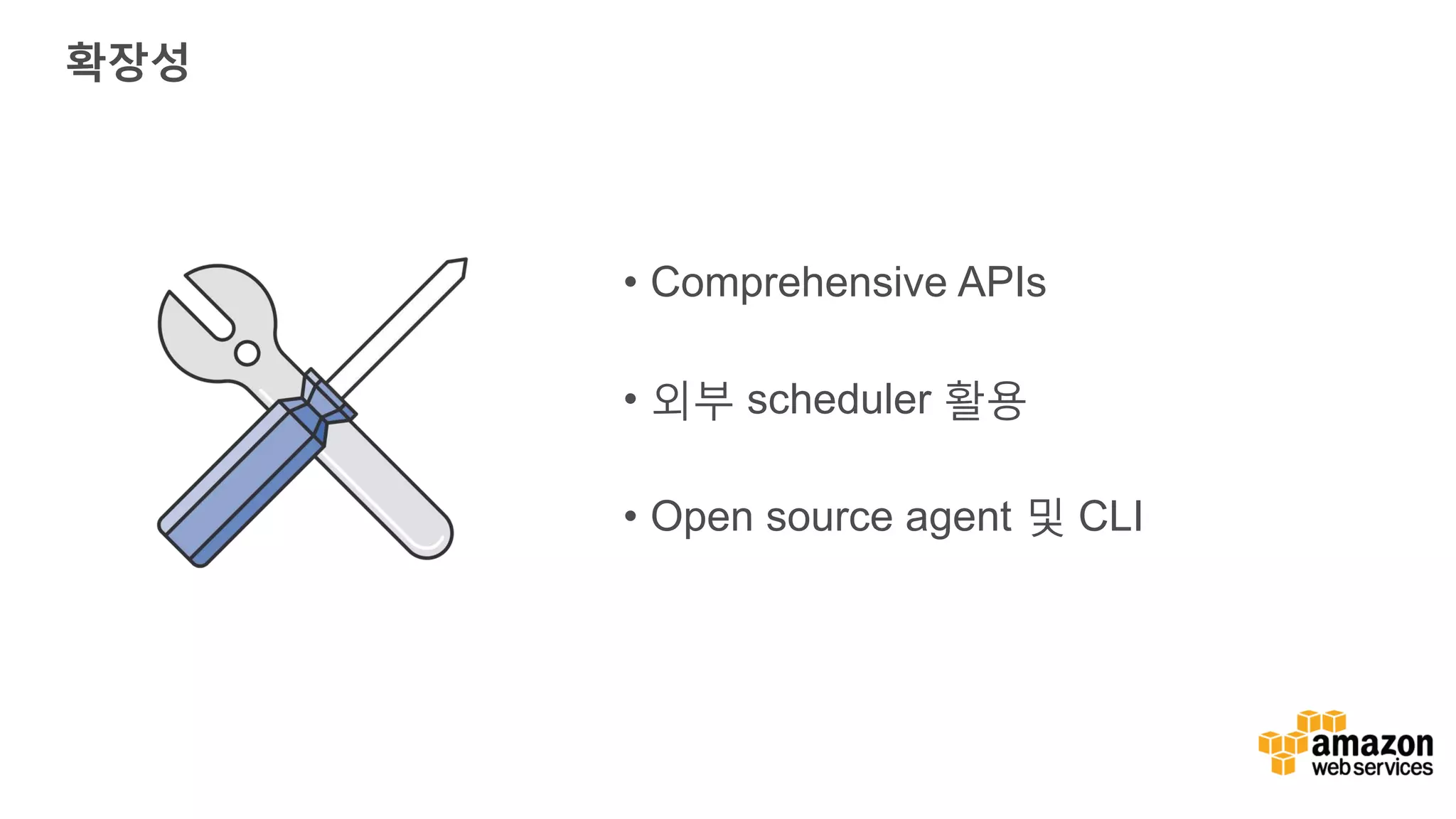 확장성

• Comprehensive APIs

• 외부 scheduler 활용

• Open source agent 및 CLI

amazon web services